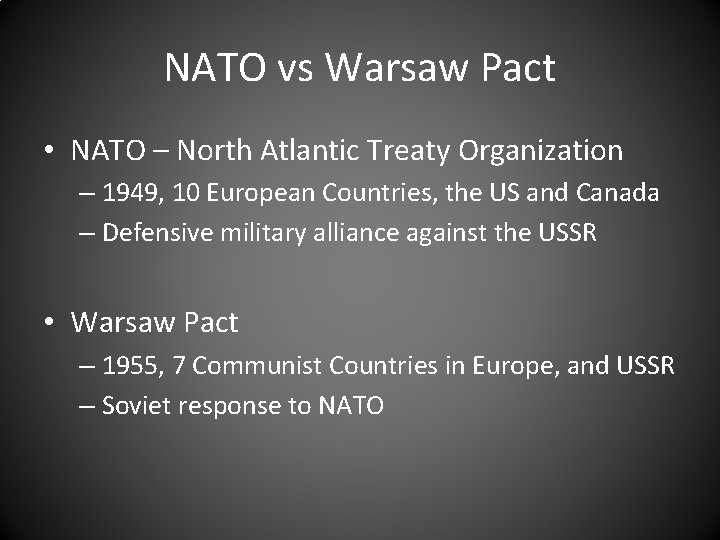 NATO vs Warsaw Pact

• NATO – North Atlantic Treaty Organization
– 1949, 10 European Countries, the US and Canada
– Defensive military alliance against the USSR

• Warsaw Pact
– 1955, 7 Communist Countries in Europe, and USSR
– Soviet response to NATO